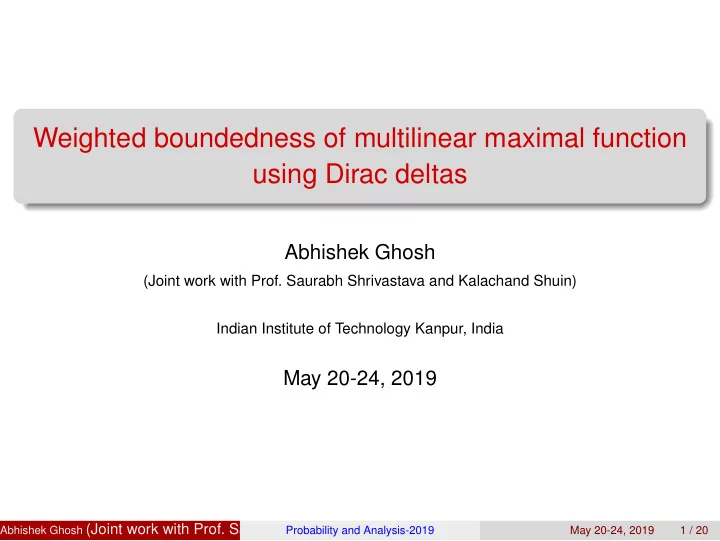 Weighted boundedness of multilinear maximal function using Dirac deltas

Abhishek Ghosh

(Joint work with Prof. Saurabh Shrivastava and Kalachand Shuin)

Indian Institute of Technology Kanpur, India

May 20-24, 2019

Abhishek Ghosh (Joint work with Prof. S Probability and Analysis-2019 May 20-24, 2019 1 / 20